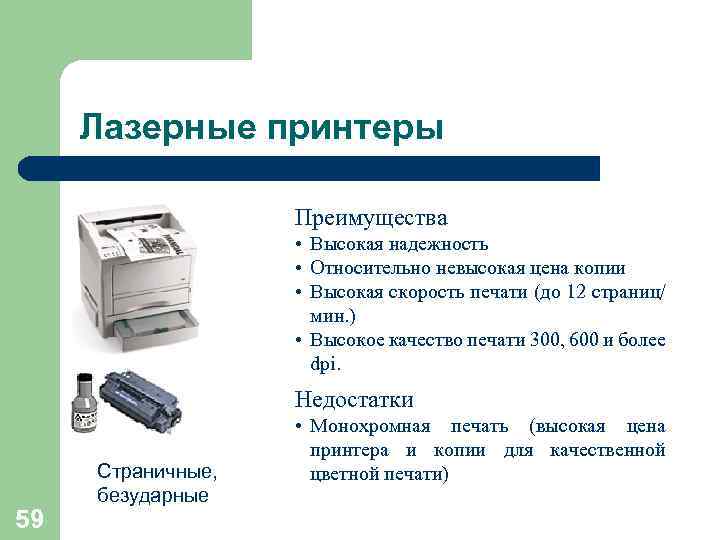 Лазерные принтеры

Преимущества
• Высокая надежность
• Относительно невысокая цена копии
• Высокая скорость печати (до 12 страниц/мин.)
• Высокое качество печати 300, 600 и более dpi.

Недостатки
• Монохромная печать (высокая цена принтера и копии для качественной цветной печати)

Страничные, безударные

59